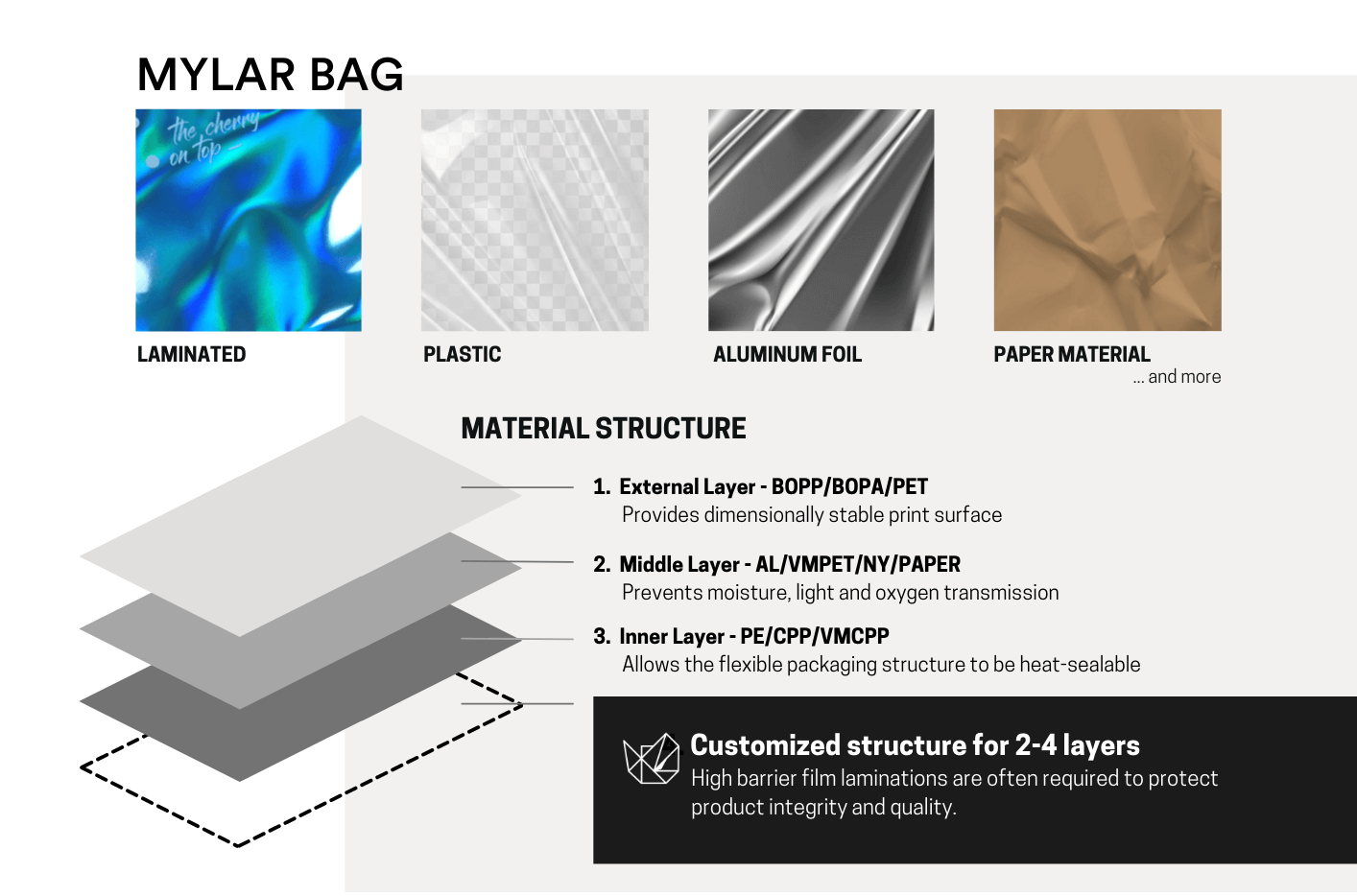 MYLAR BAG

the cherry on top

LAMINATED

PLASTIC

ALUMINUM FOIL

PAPER MATERIAL
... and more

MATERIAL STRUCTURE

1. External Layer - BOPP/BOPA/PET
Provides dimensionally stable print surface

2. Middle Layer - AL/VMPET/NY/PAPER
Prevents moisture, light and oxygen transmission

3. Inner Layer - PE/CPP/VMCPP
Allows the flexible packaging structure to be heat-sealable

Customized structure for 2-4 layers
High barrier film laminations are often required to protect product integrity and quality.